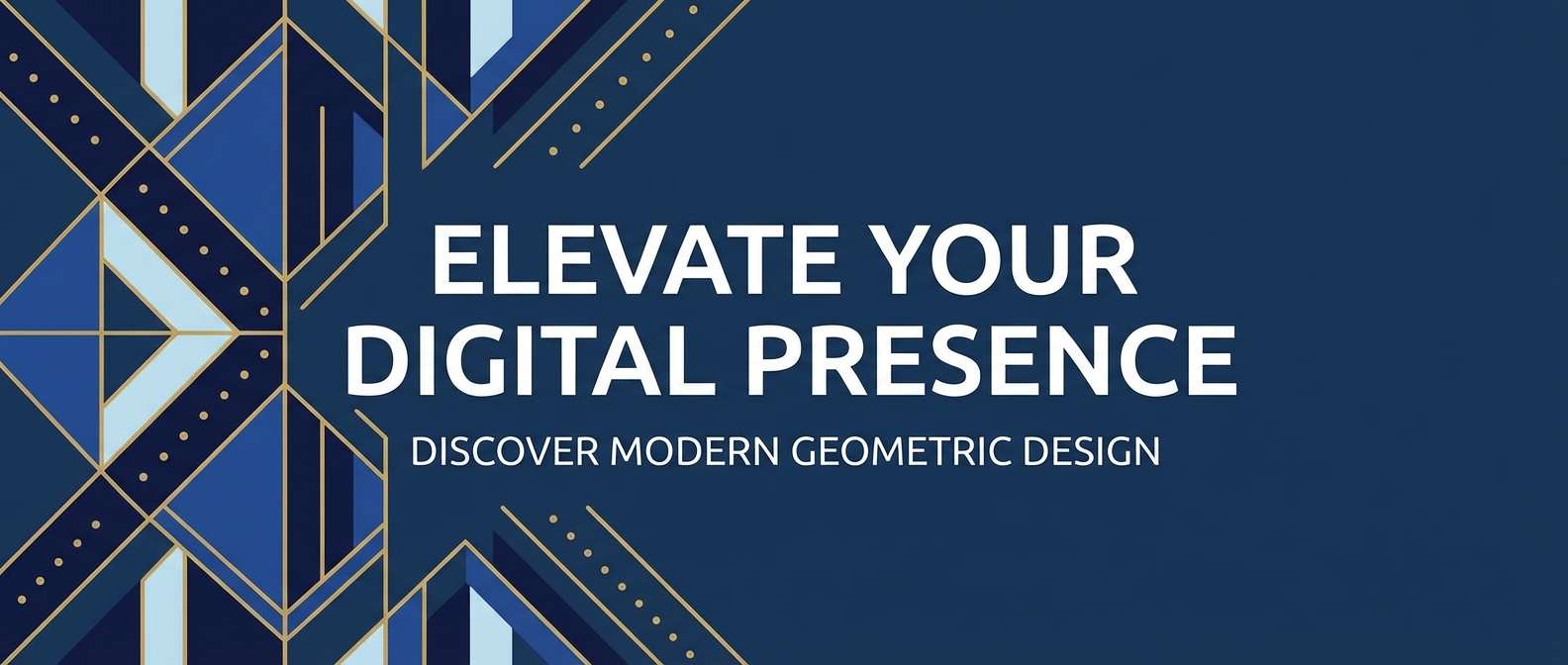 ELEVATE YOUR DIGITAL PRESENCE

DISCOVER MODERN GEOMETRIC DESIGN